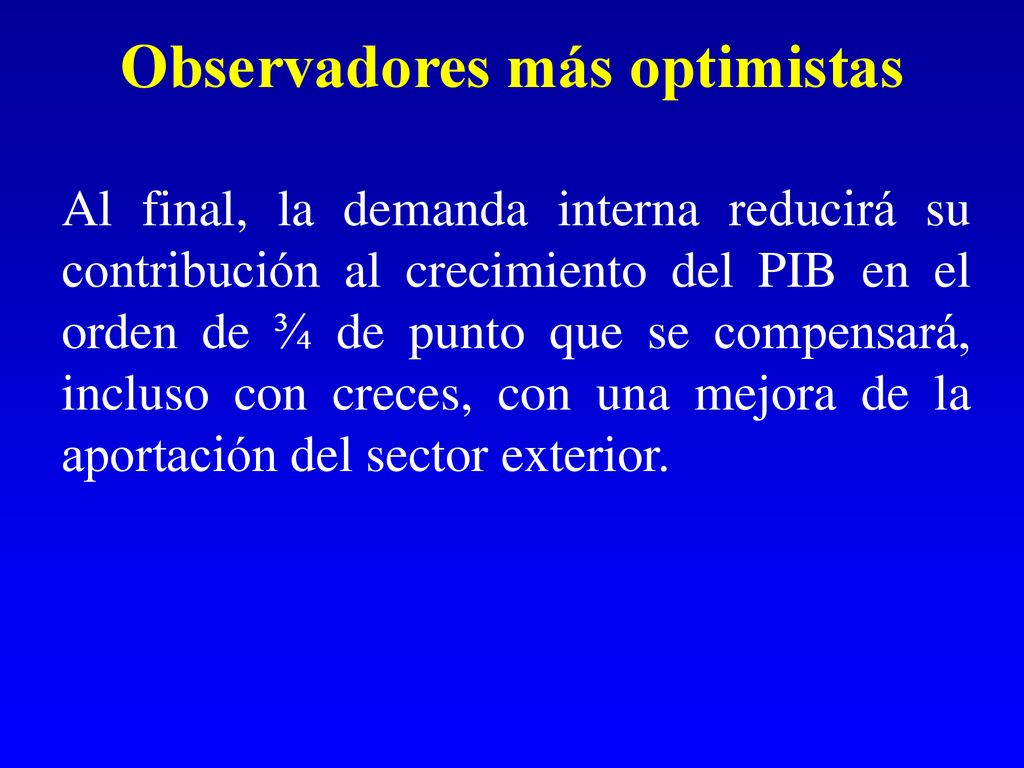 Observadores más optimistas

Al final, la demanda interna reducirá su contribución al crecimiento del PIB en el orden de ¾ de punto que se compensará, incluso con creces, con una mejora de la aportación del sector exterior.